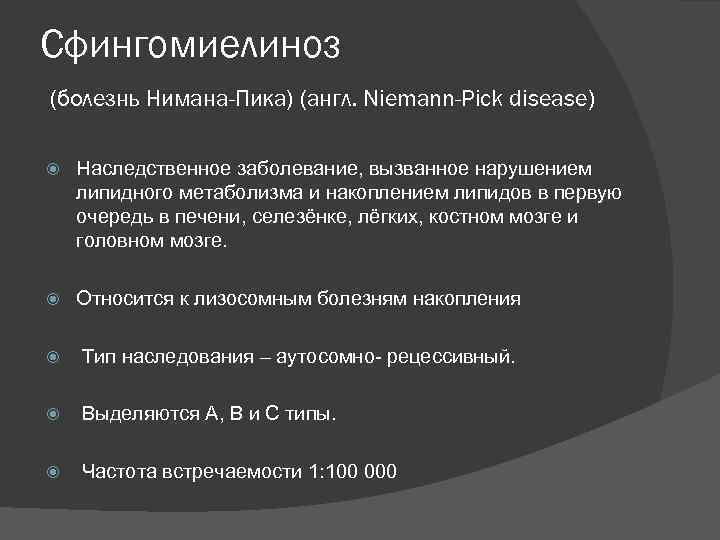 Сфингомиелиноз

(болезнь Нимана-Пика) (англ. Niemann-Pick disease)

Наследственное заболевание, вызванное нарушением липидного метаболизма и накоплением липидов в первую очередь в печени, селезёнке, лёгких, костном мозге и головном мозге.

Относится к лизосомным болезням накопления

Тип наследования – аутосомно- рецессивный.

Выделяются А, В и С типы.

Частота встречаемости 1:100 000